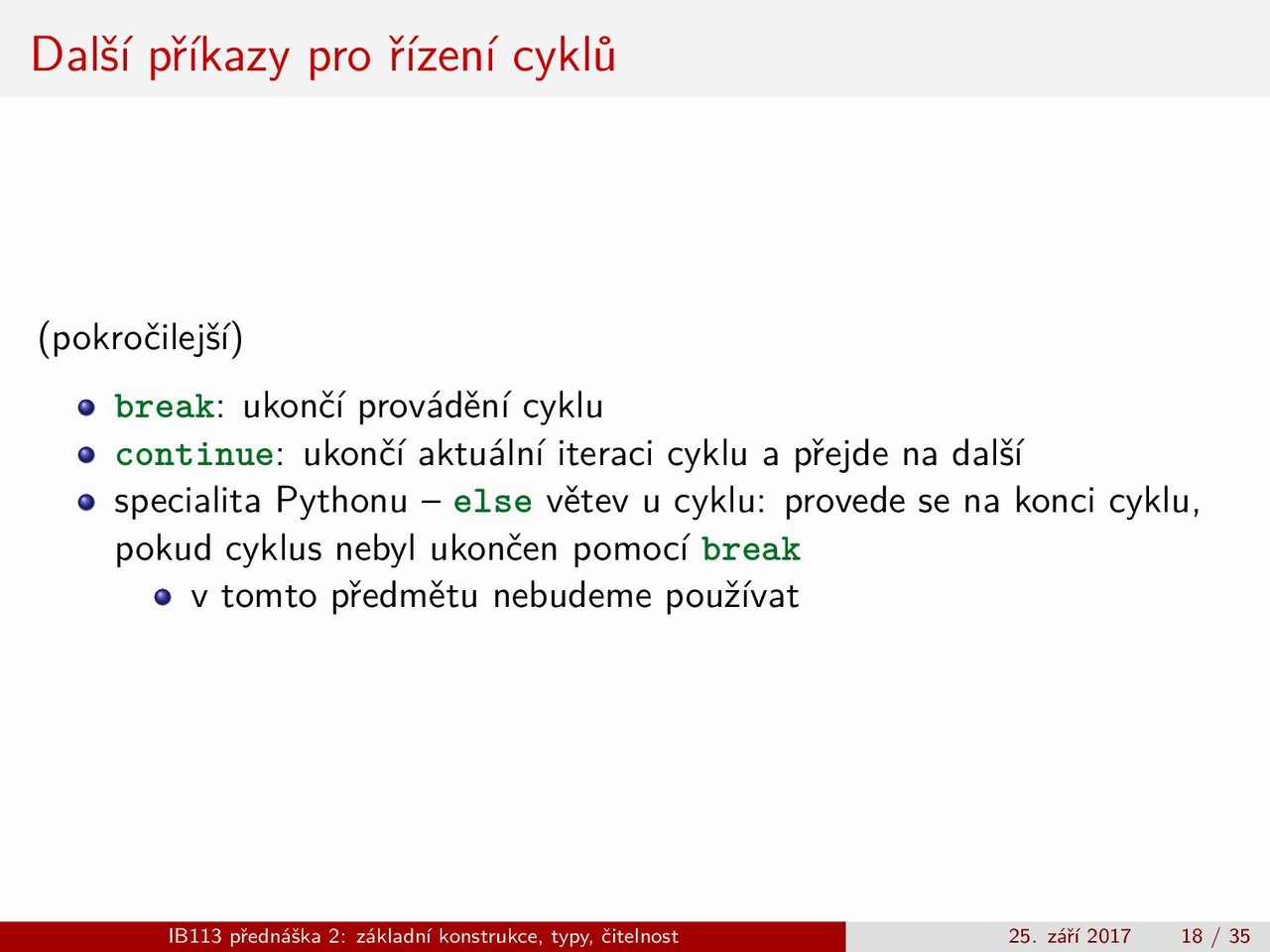 Další příkazy pro řízení cyklů

(pokročilejší)

- break: ukončí provádění cyklu
- continue: ukončí aktuální iteraci cyklu a přejde na další
- specialita Pythonu – else větev u cyklu: provede se na konci cyklu, pokud cyklus nebyl ukončen pomocí break
  - v tomto předmětu nebudeme používat

IB113 přednáška 2: základní konstrukce, typy, čitelnost 25. září 2017 18 / 35